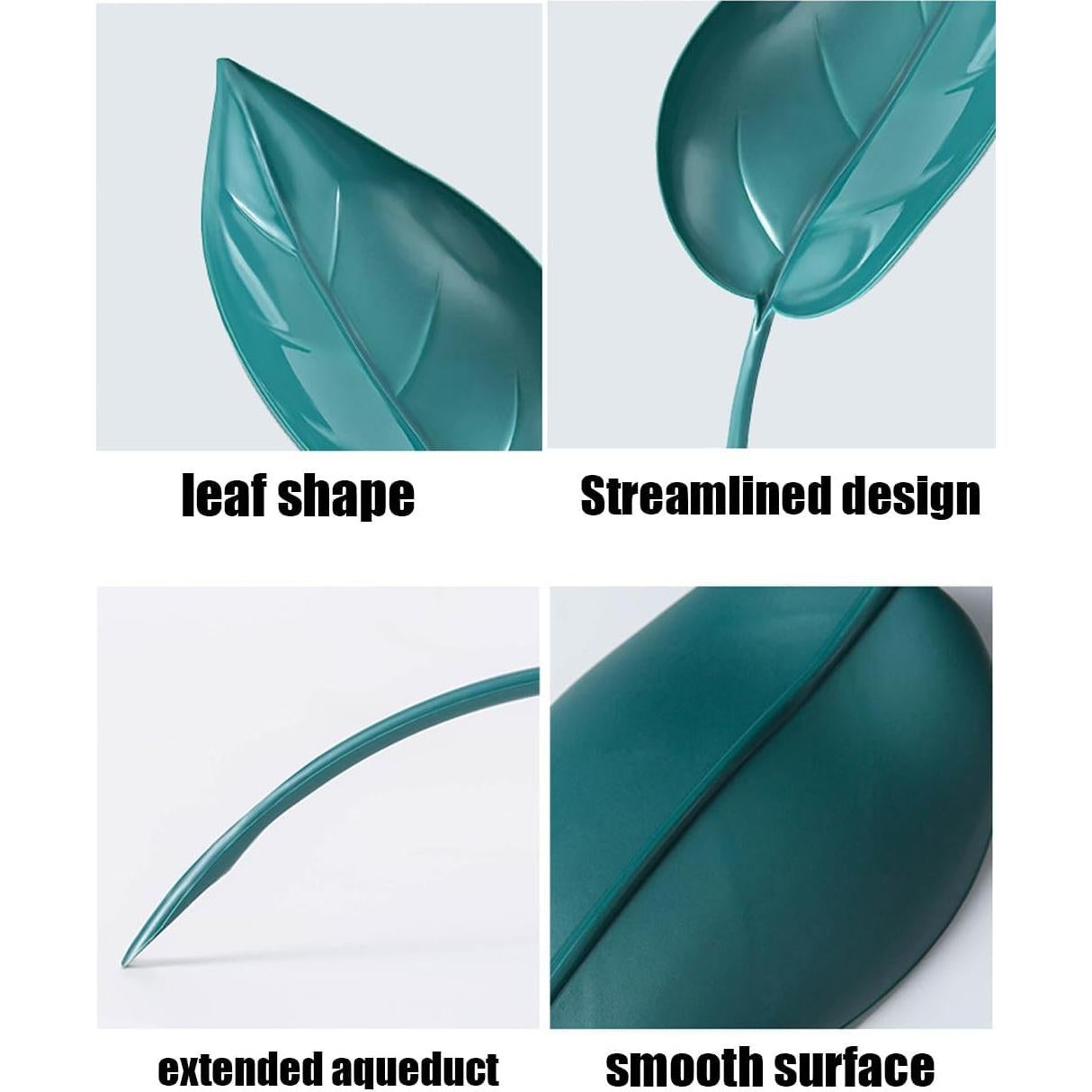 leaf shape

Streamlined design

extended aqueduct

smooth surface